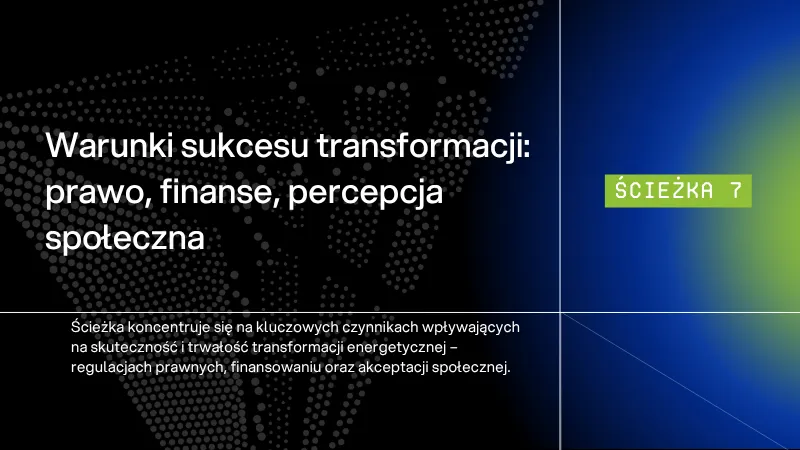 Warunki sukcesu transformacji: prawo, finanse, percepcja społeczna

ŚCIEŻKA 7

Ścieżka koncentruje się na kluczowych czynnikach wpływających na skuteczność i trwałość transformacji energetycznej – regulacjach prawnych, finansowaniu oraz akceptacji społecznej.